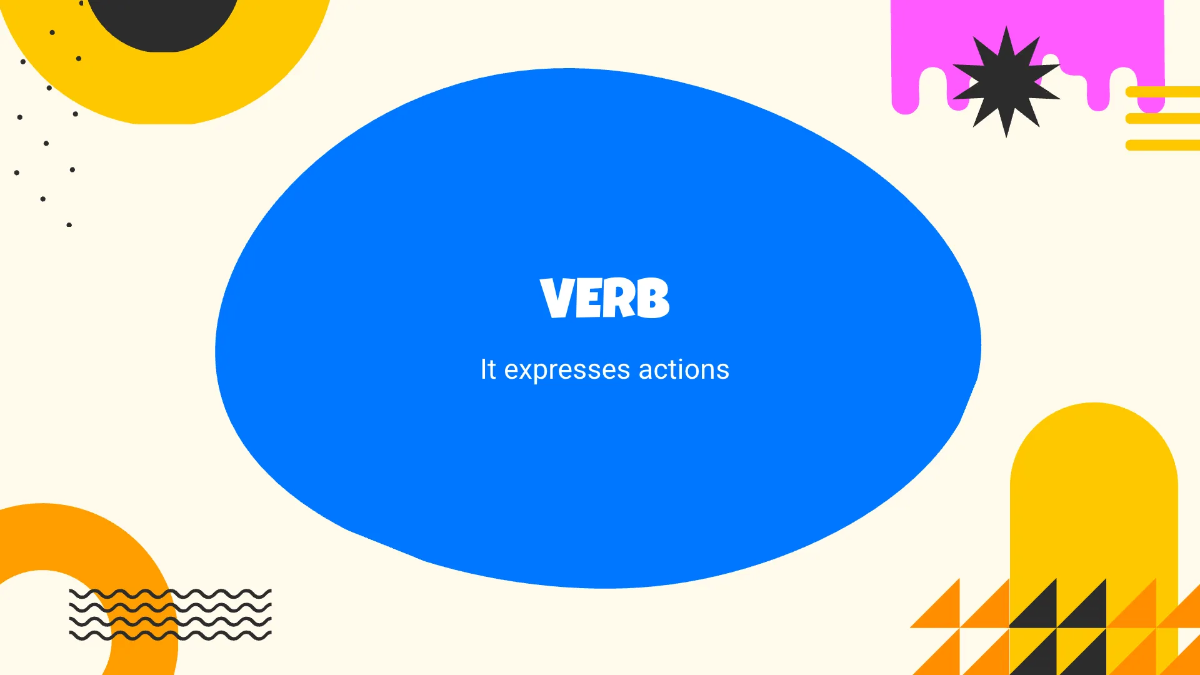 VERB

It expresses actions